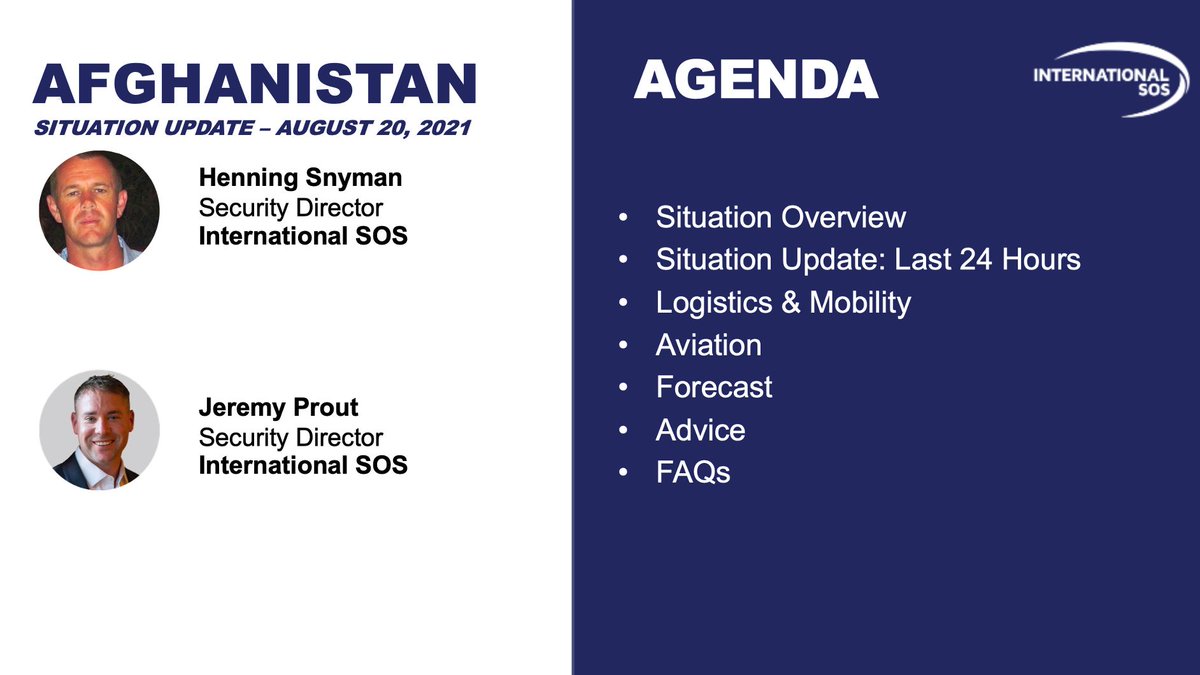 AFGHANISTAN
SITUATION UPDATE – AUGUST 20, 2021

Henning Snyman
Security Director
International SOS

Jeremy Prout
Security Director
International SOS

AGENDA

INTERNATIONAL SOS

• Situation Overview
• Situation Update: Last 24 Hours
• Logistics & Mobility
• Aviation
• Forecast
• Advice
• FAQs